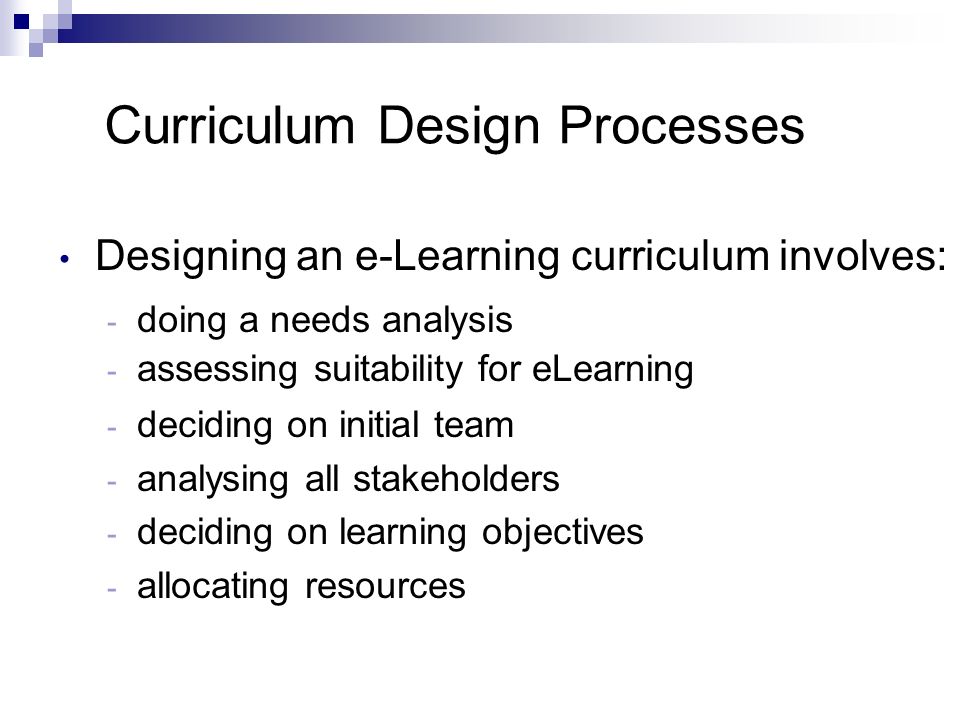 Curriculum Design Processes

• Designing an e-Learning curriculum involves:
- doing a needs analysis
- assessing suitability for eLearning
- deciding on initial team
- analysing all stakeholders
- deciding on learning objectives
- allocating resources